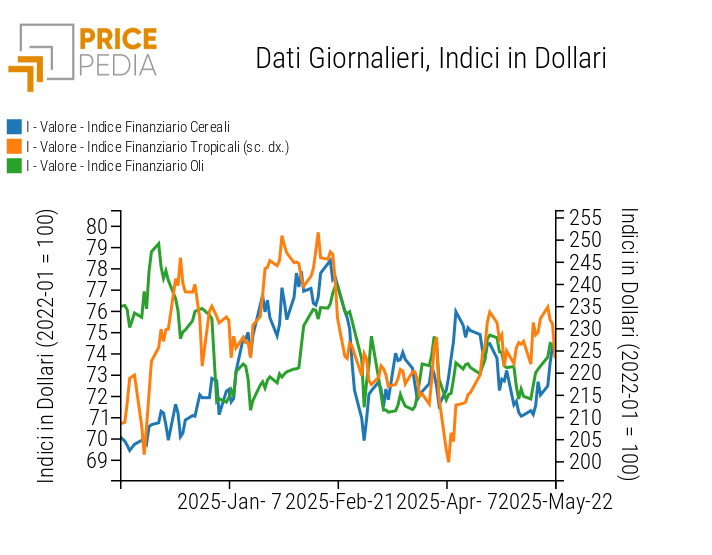 PRICE PEDIA

Dati Giornalieri, Indici in Dollari

I - Valore - Indice Finanziario Cereali
I - Valore - Indice Finanziario Tropicali (sc. dx.)
I - Valore - Indice Finanziario Oli

Indici in Dollari (2022-01 = 100)

80
79
78
77
76
75
74
73
72
71
70
69

255
250
245
240
235
230
225
220
215
210
205
200

Indici in Dollari (2022-01 = 100)

2025-Jan- 7 2025-Feb-21 2025-Apr- 7 2025-May-22